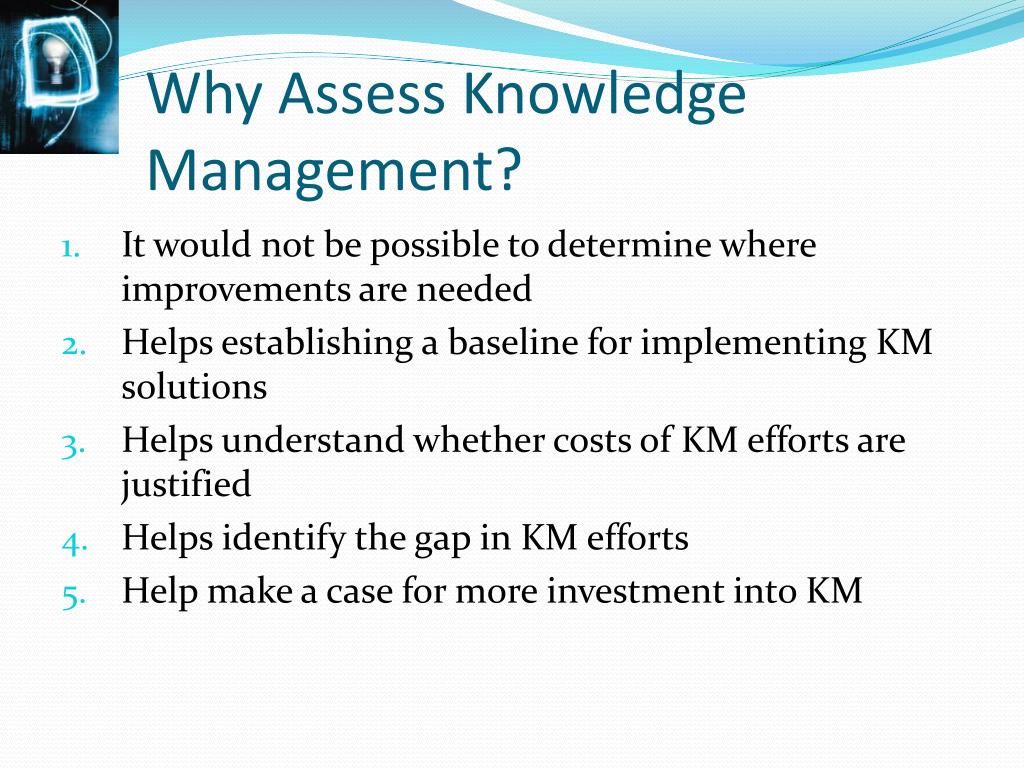 Why Assess Knowledge Management?

1. It would not be possible to determine where improvements are needed
2. Helps establishing a baseline for implementing KM solutions
3. Helps understand whether costs of KM efforts are justified
4. Helps identify the gap in KM efforts
5. Help make a case for more investment into KM